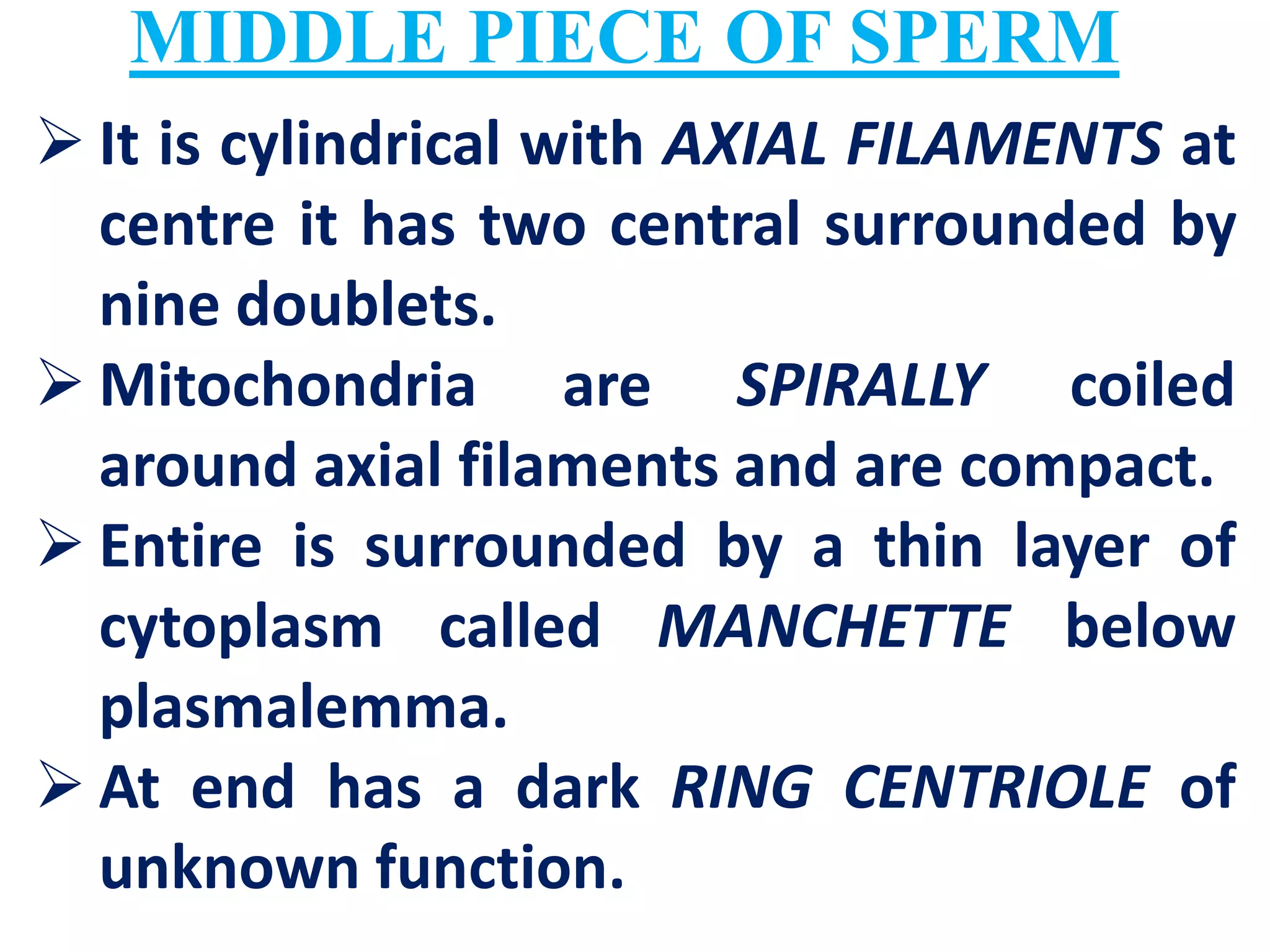 MIDDLE PIECE OF SPERM

➢ It is cylindrical with AXIAL FILAMENTS at centre it has two central surrounded by nine doublets.

➢ Mitochondria are SPIRALLY coiled around axial filaments and are compact.

➢ Entire is surrounded by a thin layer of cytoplasm called MANCHETTE below plasmalemma.

➢ At end has a dark RING CENTRIOLE of unknown function.